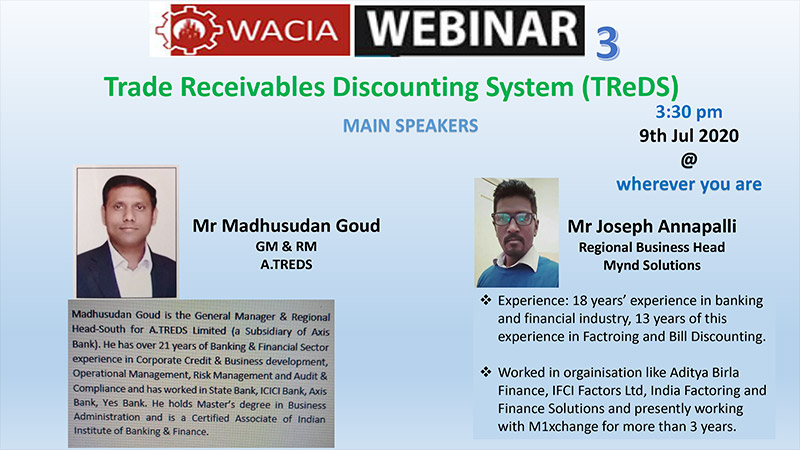 WACIA WEBINAR 3

Trade Receivables Discounting System (TReDS)

MAIN SPEAKERS

3:30 pm
9th Jul 2020
@
wherever you are

Mr Madhusudan Goud
GM & RM
A.TREDS

Madhusudan Goud is the General Manager & Regional Head-South for A.TREDS Limited (a Subsidiary of Axis Bank). He has over 21 years of Banking & Financial Sector experience in Corporate Credit & Business development, Operational Management, Risk Management and Audit & Compliance and has worked in State Bank, ICICI Bank, Axis Bank, Yes Bank. He holds Master's degree in Business Administration and is a Certified Associate of Indian Institute of Banking & Finance.

Mr Joseph Annapalli
Regional Business Head
Mynd Solutions

❖ Experience: 18 years' experience in banking and financial industry, 13 years of this experience in Factroing and Bill Discounting.

❖ Worked in orgainisation like Aditya Birla Finance, IFCI Factors Ltd, India Factoring and Finance Solutions and presently working with M1xchange for more than 3 years.